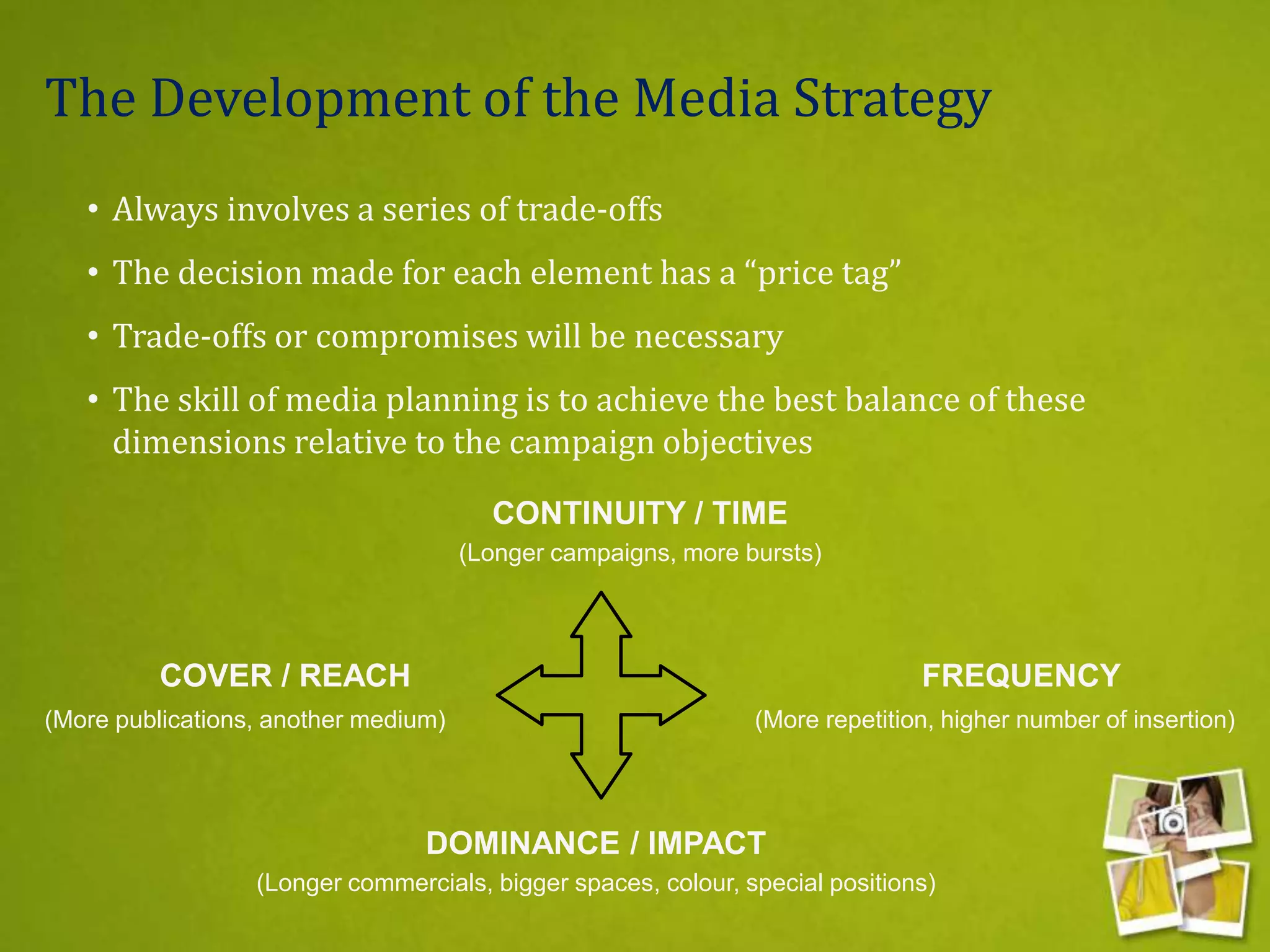 The Development of the Media Strategy

• Always involves a series of trade-offs
• The decision made for each element has a “price tag”
• Trade-offs or compromises will be necessary
• The skill of media planning is to achieve the best balance of these dimensions relative to the campaign objectives

CONTINUITY / TIME
(Longer campaigns, more bursts)

COVER / REACH
(More publications, another medium)

FREQUENCY
(More repetition, higher number of insertion)

DOMINANCE / IMPACT
(Longer commercials, bigger spaces, colour, special positions)